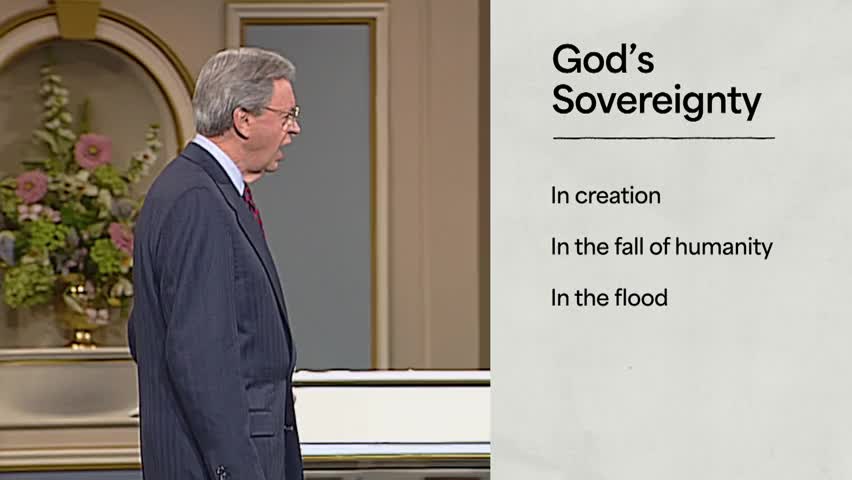 God's Sovereignty

In creation

In the fall of humanity

In the flood